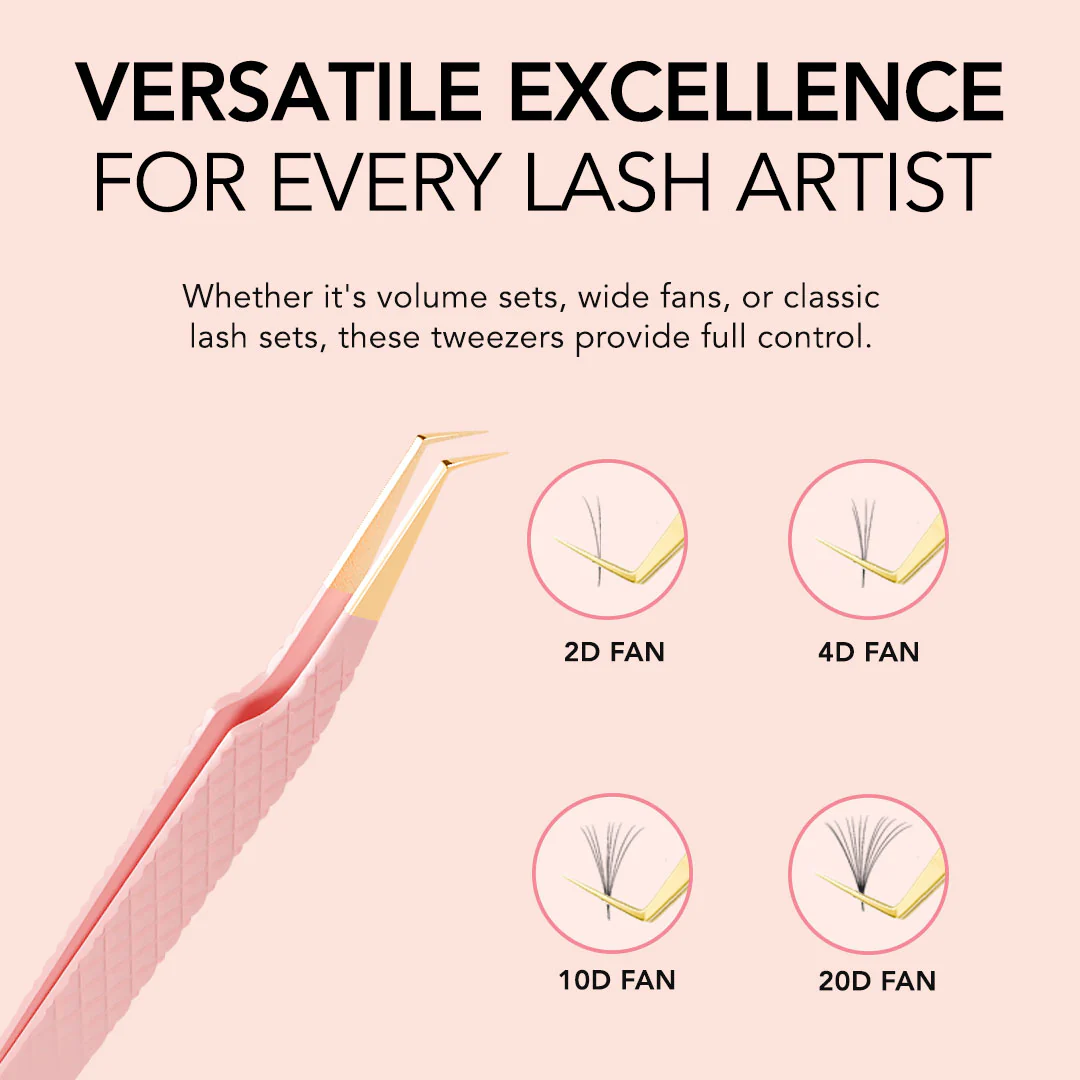 VERSATILE EXCELLENCE
FOR EVERY LASH ARTIST

Whether it's volume sets, wide fans, or classic lash sets, these tweezers provide full control.

2D FAN

4D FAN

10D FAN

20D FAN